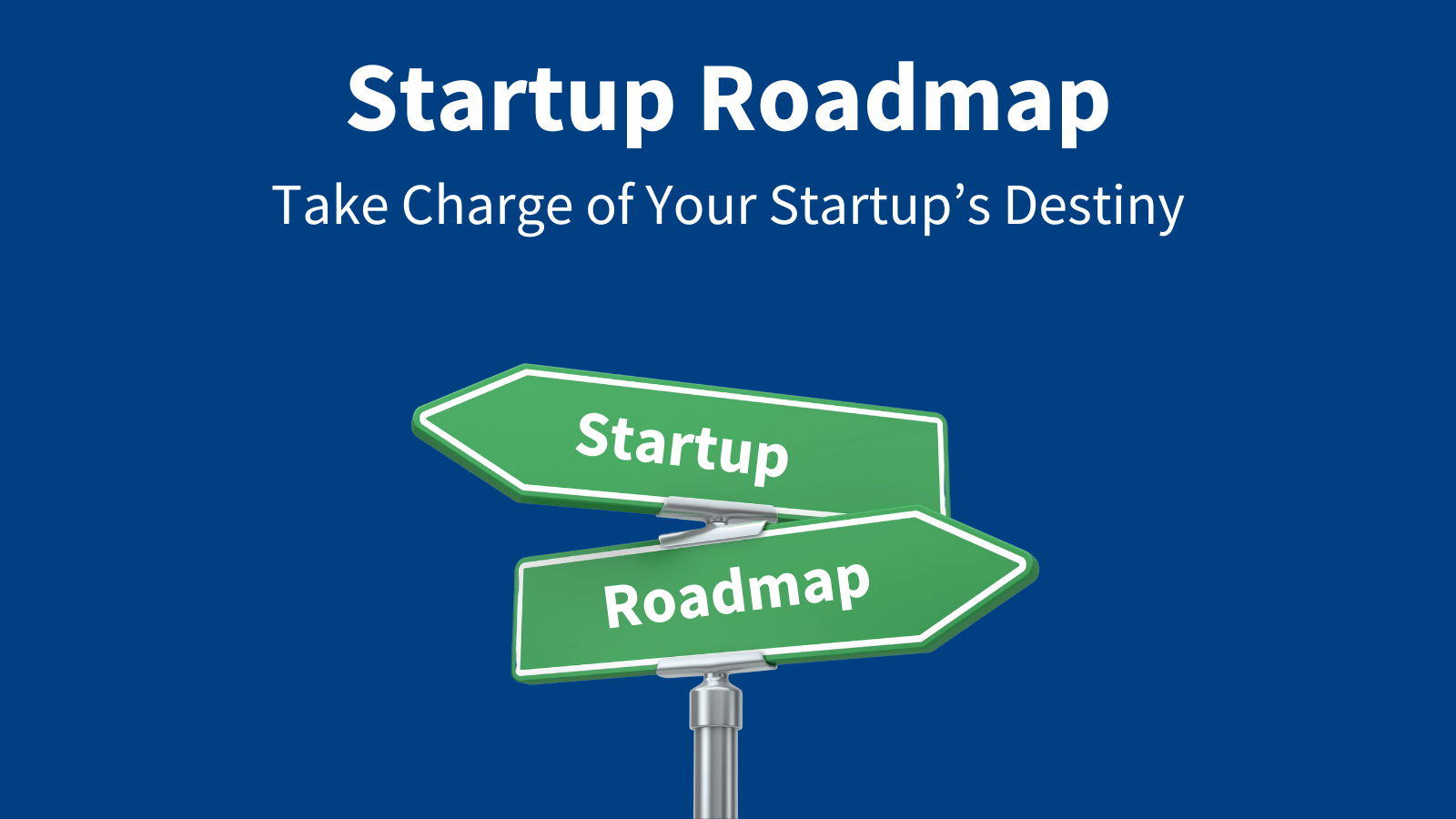 Startup Roadmap

Take Charge of Your Startup’s Destiny

Startup

Roadmap